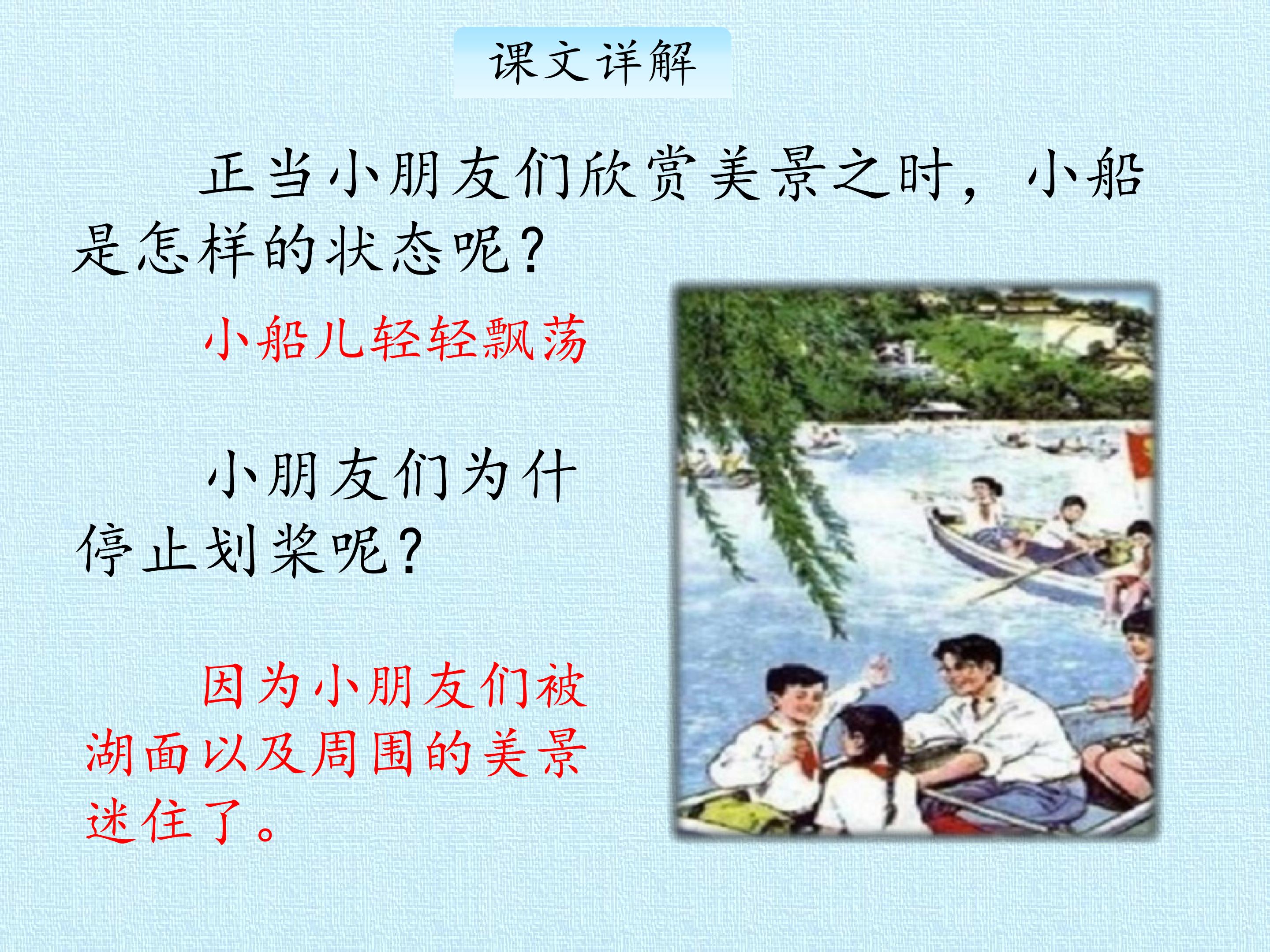 课文详解

正当小朋友们欣赏美景之时，小船是怎样的状态呢？

小船儿轻轻飘荡

小朋友们为什停止划桨呢？

因为小朋友们被湖面以及周围的美景迷住了。